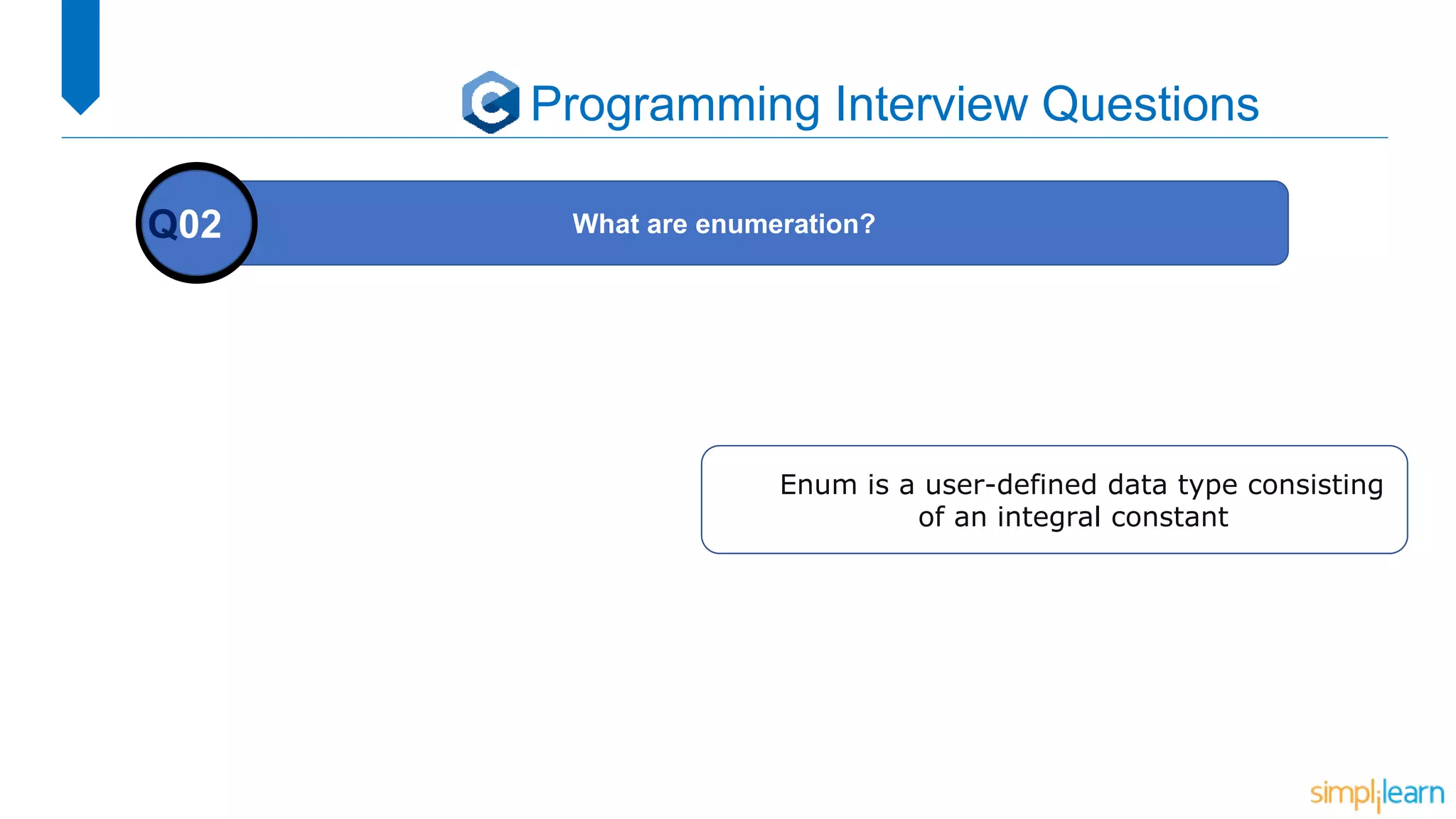 C Programming Interview Questions

Q02

What are enumeration?

Enum is a user-defined data type consisting of an integral constant

simplilearn